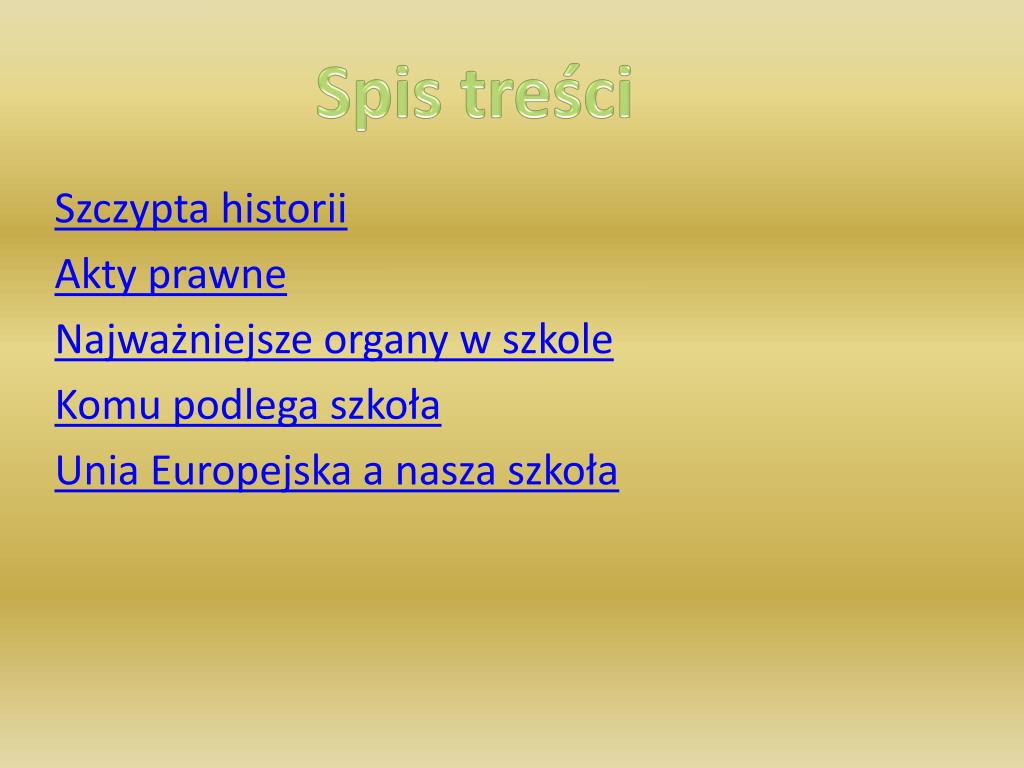 Spis treści

Szczypta historii

Akty prawne

Najważniejsze organy w szkole

Komu podlega szkoła

Unia Europejska a nasza szkoła